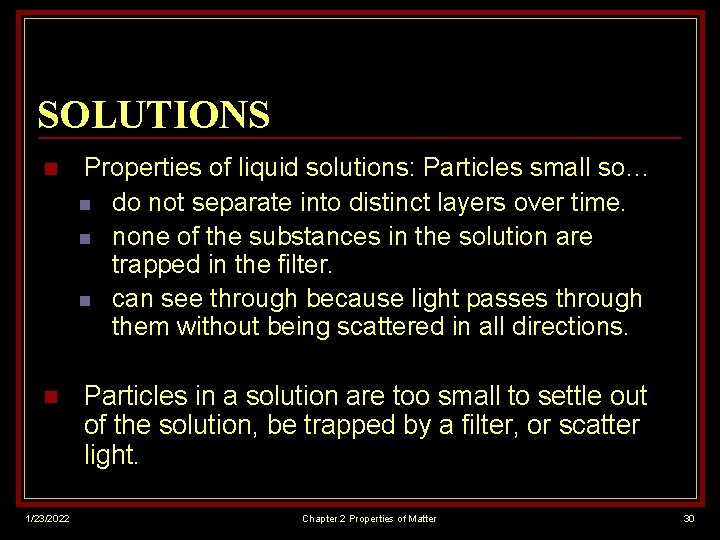 SOLUTIONS

Properties of liquid solutions: Particles small so…

do not separate into distinct layers over time.

none of the substances in the solution are trapped in the filter.

can see through because light passes through them without being scattered in all directions.

Particles in a solution are too small to settle out of the solution, be trapped by a filter, or scatter light.

1/23/2022

Chapter 2 Properties of Matter

30